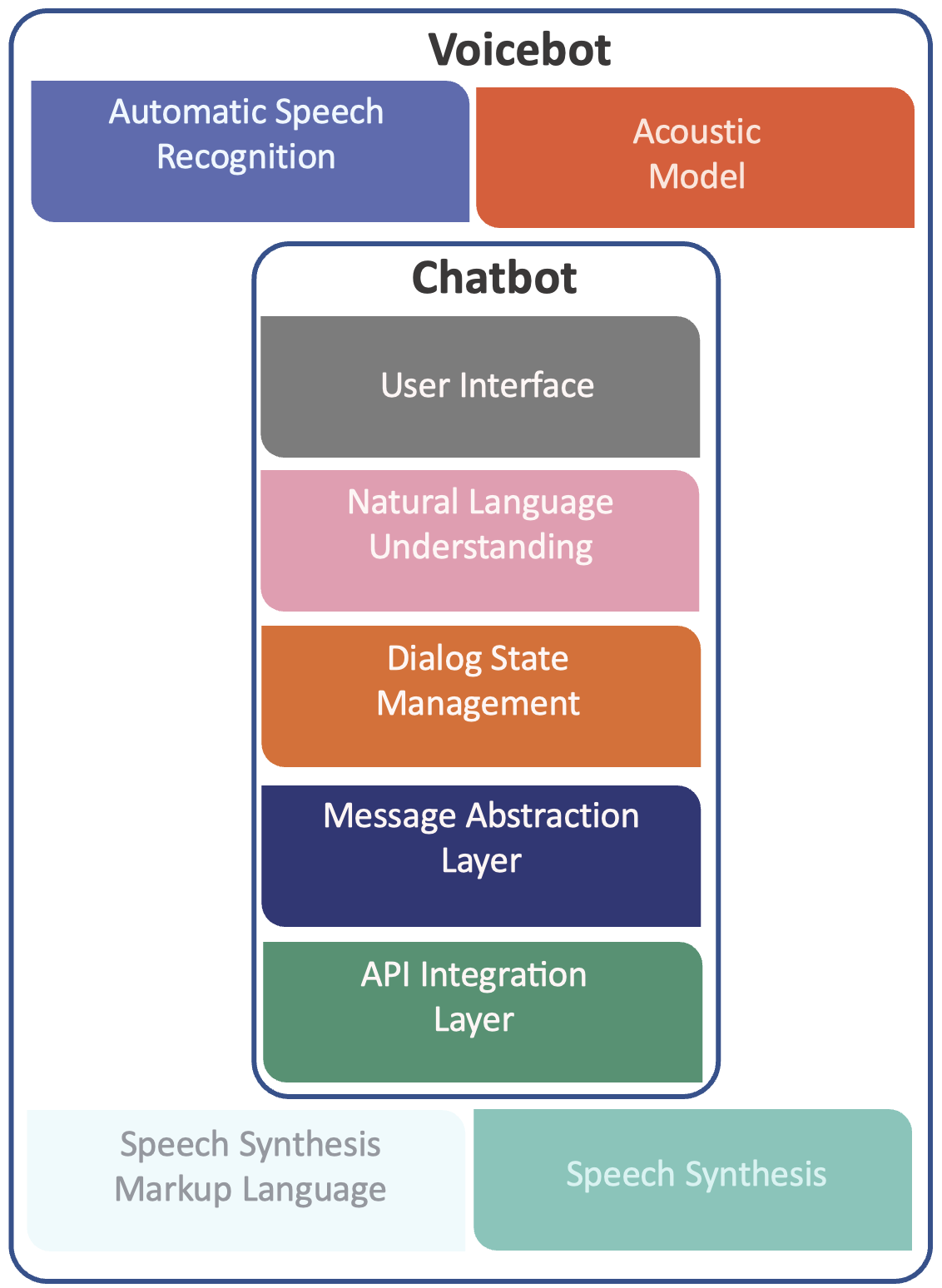 Voicebot

Automatic Speech Recognition

Acoustic Model

Chatbot

User Interface

Natural Language Understanding

Dialog State Management

Message Abstraction Layer

API Integration Layer

Speech Synthesis Markup Language

Speech Synthesis